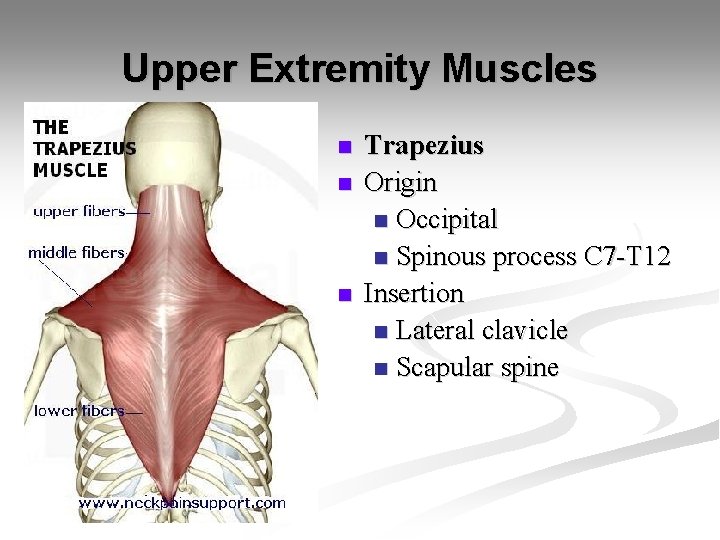 Upper Extremity Muscles

THE TRAPEZIUS MUSCLE

upper fibers

middle fibers

lower fibers

www.neckpainsupport.com

- **Trapezius**
- Origin
  - Occipital
  - Spinous process C7-T12
- Insertion
  - Lateral clavicle
  - Scapular spine